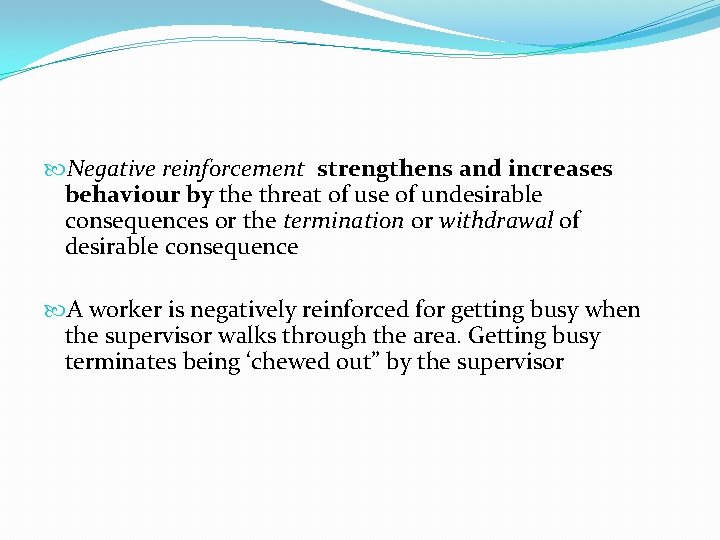 Negative reinforcement strengthens and increases behaviour by the threat of use of undesirable consequences or the termination or withdrawal of desirable consequence

A worker is negatively reinforced for getting busy when the supervisor walks through the area. Getting busy terminates being ‘chewed out” by the supervisor